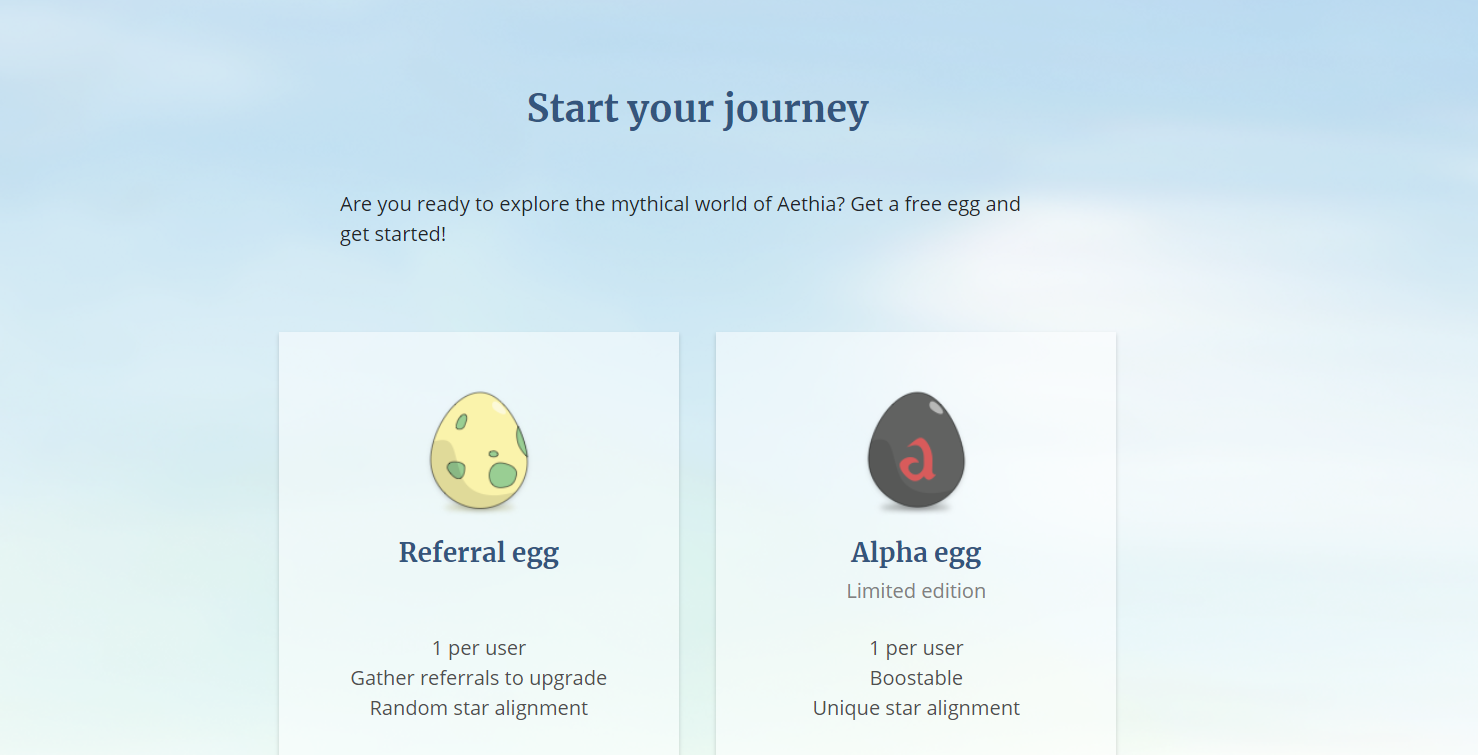 Start your journey

Are you ready to explore the mythical world of Aethia? Get a free egg and get started!

Referral egg

1 per user
Gather referrals to upgrade
Random star alignment

a

Alpha egg
Limited edition

1 per user
Boostable
Unique star alignment